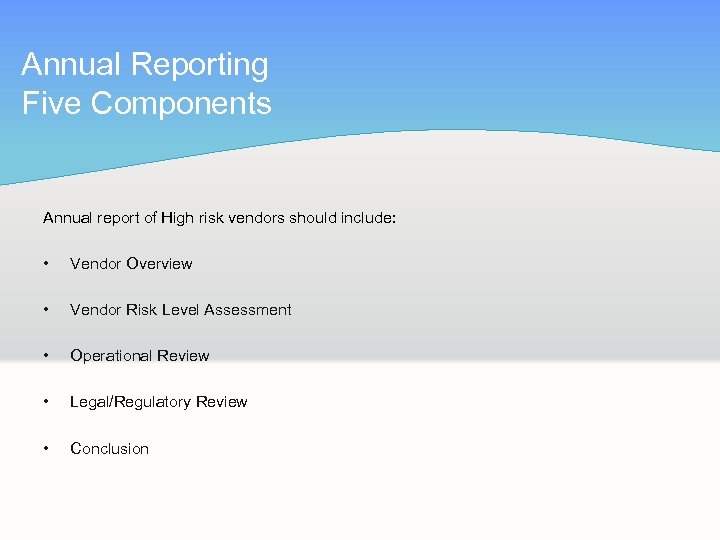 Annual Reporting
Five Components

Annual report of High risk vendors should include:

• Vendor Overview

• Vendor Risk Level Assessment

• Operational Review

• Legal/Regulatory Review

• Conclusion